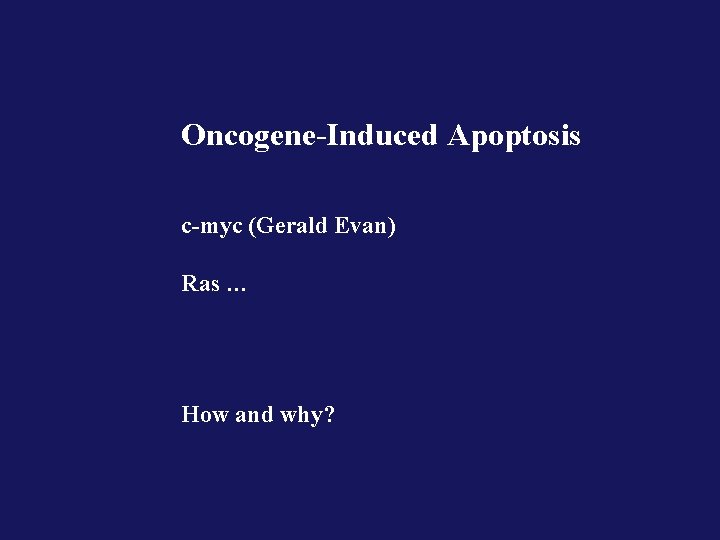 Oncogene-Induced Apoptosis

c-myc (Gerald Evan)

Ras …

How and why?